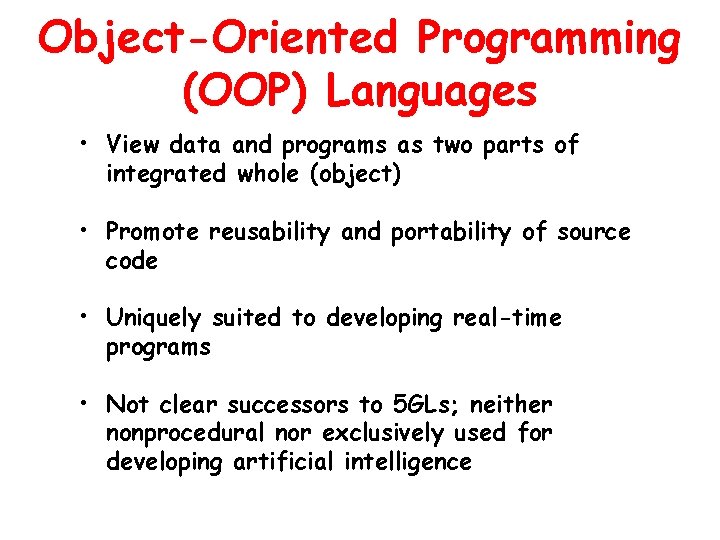 Object-Oriented Programming (OOP) Languages

• View data and programs as two parts of integrated whole (object)

• Promote reusability and portability of source code

• Uniquely suited to developing real-time programs

• Not clear successors to 5GLs; neither nonprocedural nor exclusively used for developing artificial intelligence